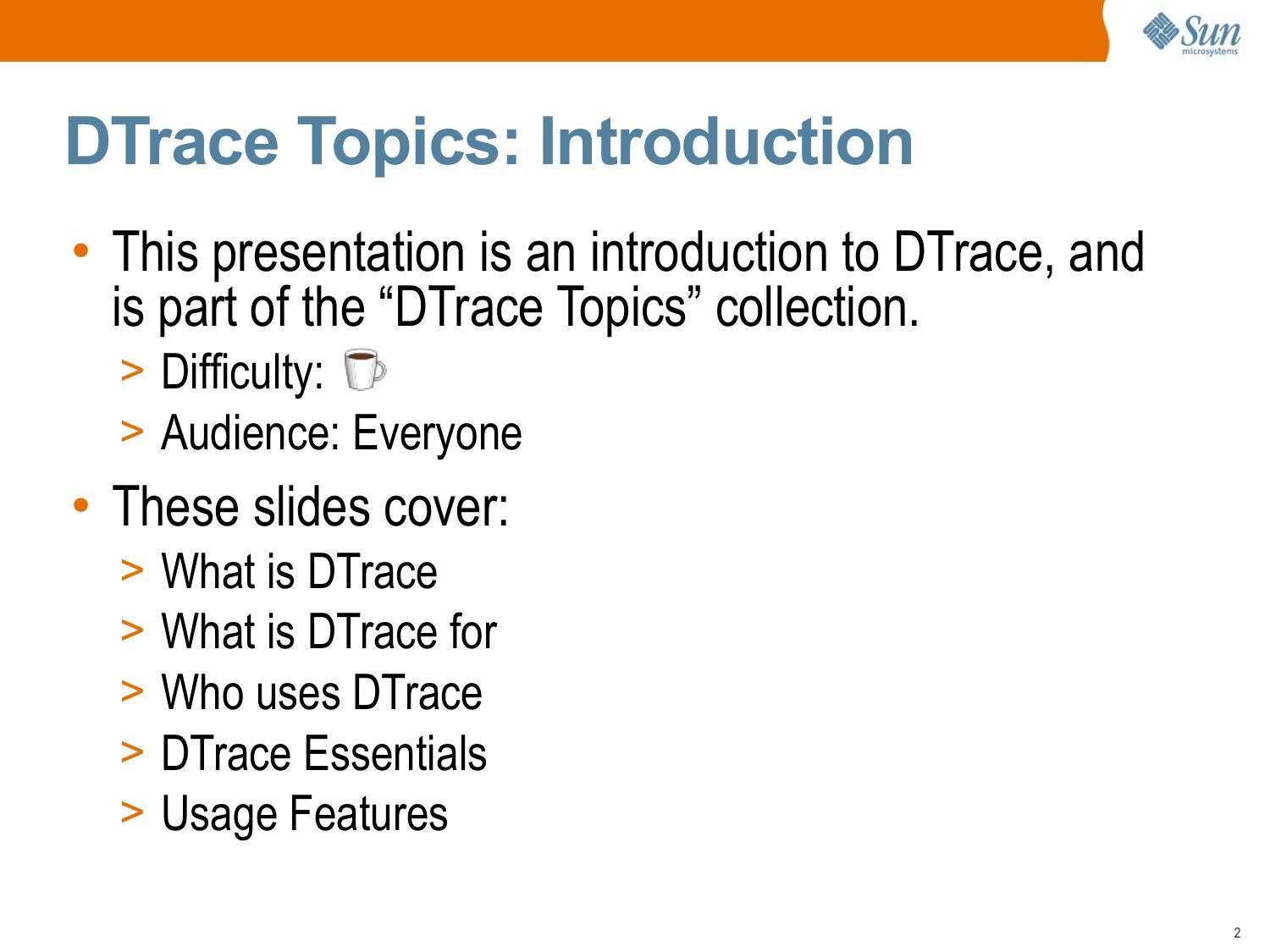 Sun microsystems

DTrace Topics: Introduction

• This presentation is an introduction to DTrace, and is part of the “DTrace Topics” collection.
> Difficulty:
> Audience: Everyone

• These slides cover:
> What is DTrace
> What is DTrace for
> Who uses DTrace
> DTrace Essentials
> Usage Features

2